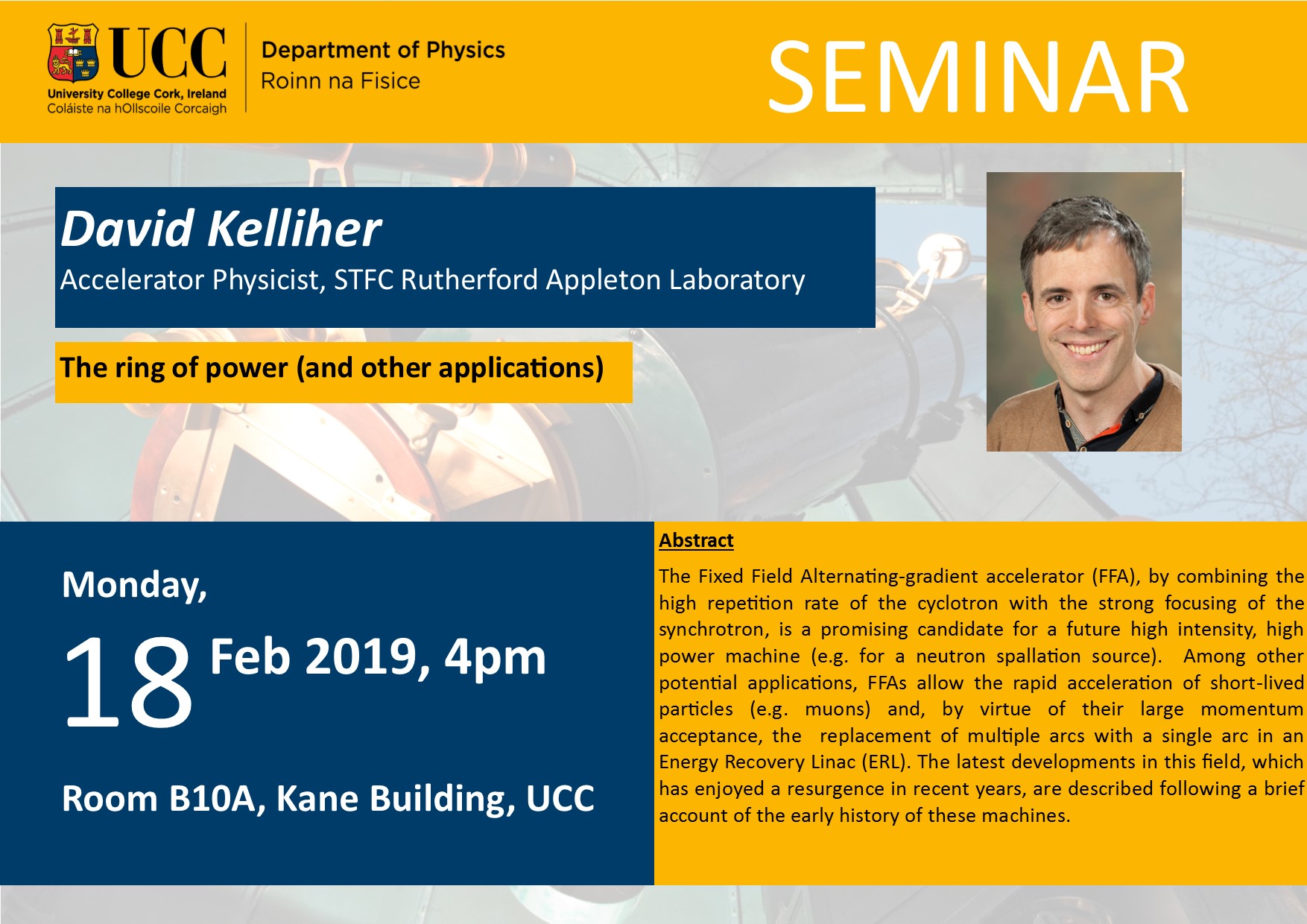 UCC
University College Cork, Ireland
Coláiste na hOllscoile Corcaigh

Department of Physics
Roinn na Fisice

SEMINAR

David Kelliher
Accelerator Physicist, STFC Rutherford Appleton Laboratory

The ring of power (and other applications)

Monday,
18 Feb 2019, 4pm

Room B10A, Kane Building, UCC

Abstract

The Fixed Field Alternating-gradient accelerator (FFA), by combining the high repetition rate of the cyclotron with the strong focusing of the synchrotron, is a promising candidate for a future high intensity, high power machine (e.g. for a neutron spallation source). Among other potential applications, FFAs allow the rapid acceleration of short-lived particles (e.g. muons) and, by virtue of their large momentum acceptance, the replacement of multiple arcs with a single arc in an Energy Recovery Linac (ERL). The latest developments in this field, which has enjoyed a resurgence in recent years, are described following a brief account of the early history of these machines.